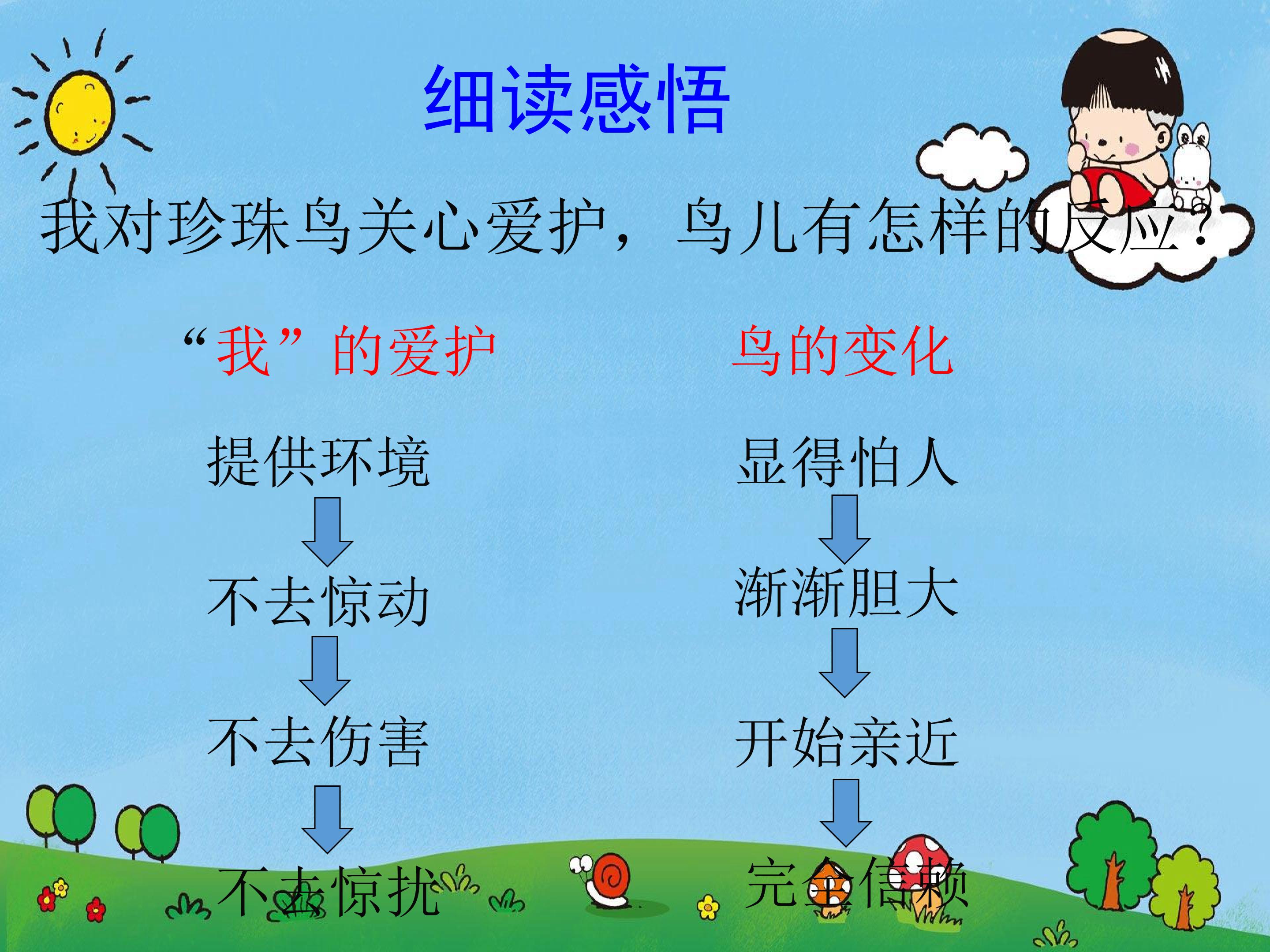 细读感悟

我对珍珠鸟关心爱护，鸟儿有怎样的反应？

“我”的爱护

提供环境

不去惊动

不去伤害

不去惊扰

鸟的变化

显得怕人

渐渐胆大

开始亲近

完全信赖